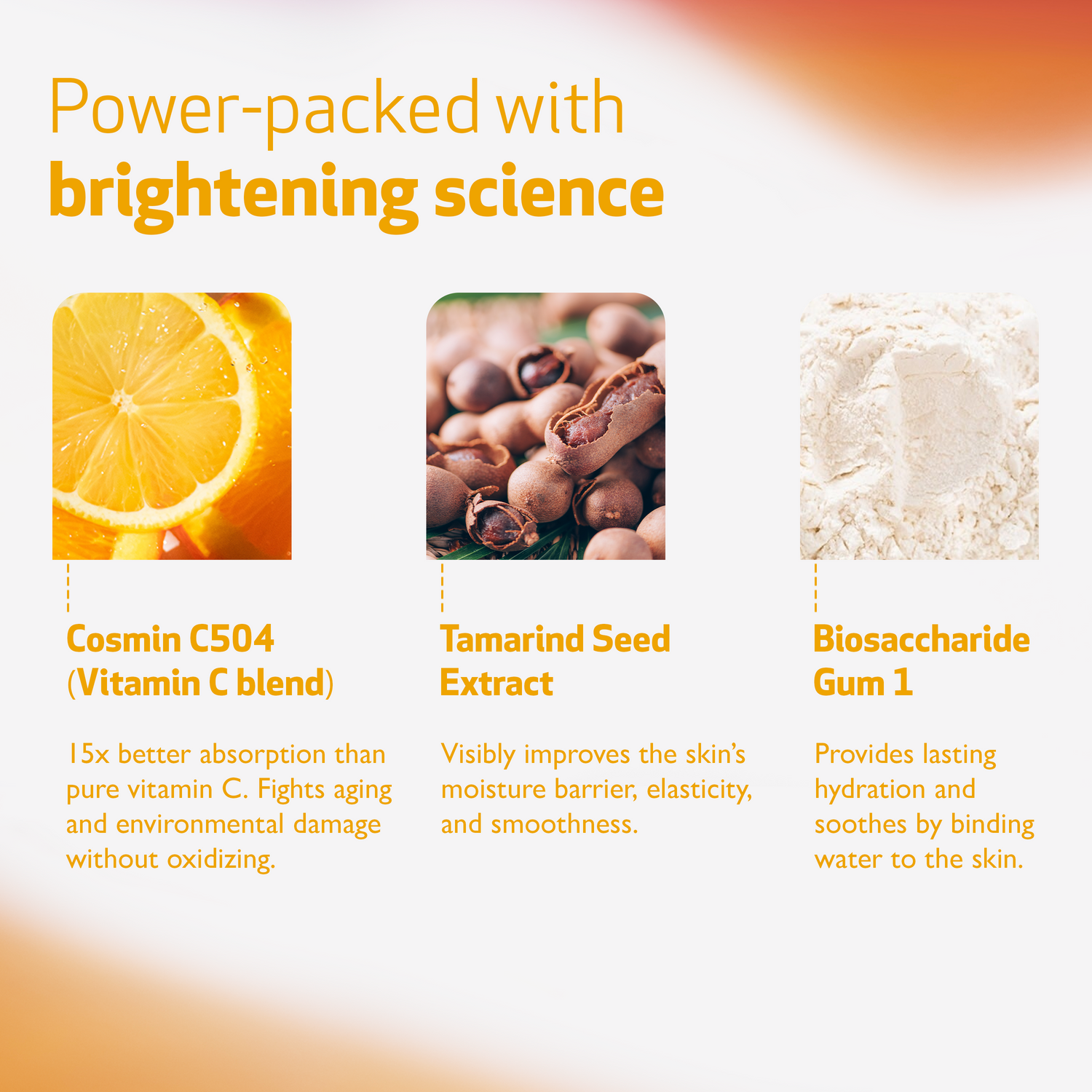 Power-packed with
brightening science

Cosmin C504 (Vitamin C blend)

15x better absorption than pure vitamin C. Fights aging and environmental damage without oxidizing.

Tamarind Seed Extract

Visibly improves the skin's moisture barrier, elasticity, and smoothness.

Biosaccharide Gum 1

Provides lasting hydration and soothes by binding water to the skin.